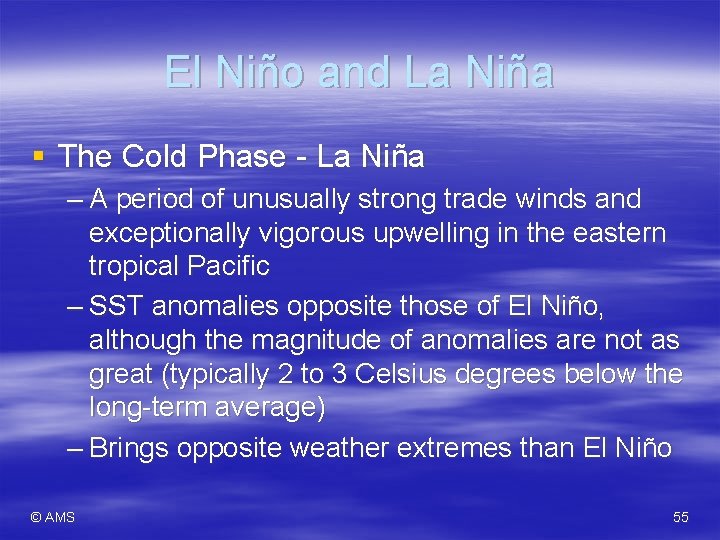 El Niño and La Niña

▪ The Cold Phase - La Niña

– A period of unusually strong trade winds and exceptionally vigorous upwelling in the eastern tropical Pacific

– SST anomalies opposite those of El Niño, although the magnitude of anomalies are not as great (typically 2 to 3 Celsius degrees below the long-term average)

– Brings opposite weather extremes than El Niño

© AMS

55